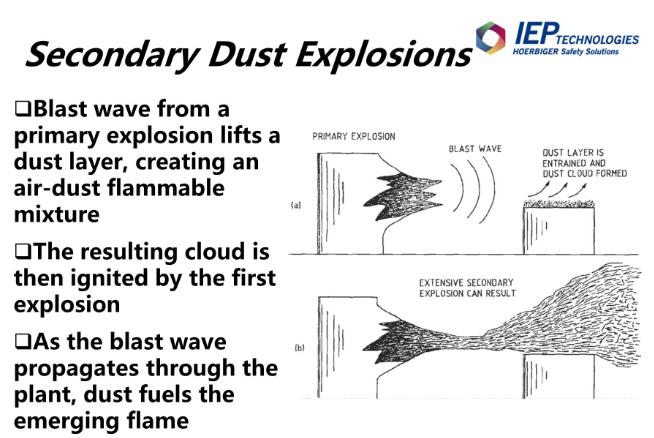 Secondary Dust Explosions

IEP TECHNOLOGIES
HOERBIGER Safety Solutions

❑Blast wave from a primary explosion lifts a dust layer, creating an air-dust flammable mixture

❑The resulting cloud is then ignited by the first explosion

❑As the blast wave propagates through the plant, dust fuels the emerging flame

PRIMARY EXPLOSION

BLAST WAVE

DUST LAYER IS ENTRAINED AND DUST CLOUD FORMED

(a)

EXTENSIVE SECONDARY EXPLOSION CAN RESULT

(b)